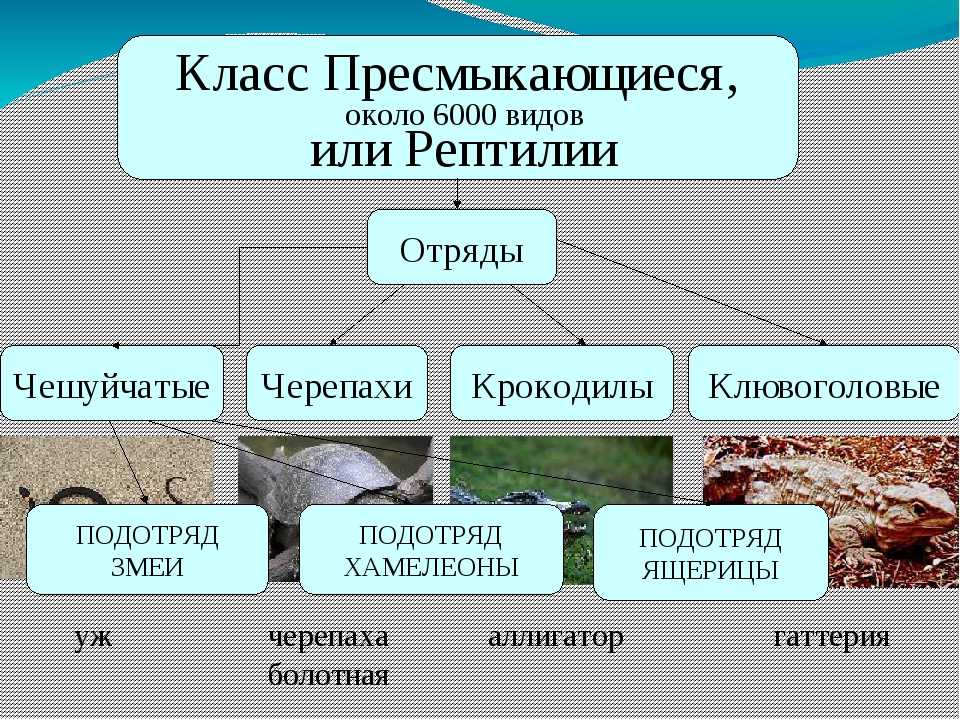 Класс Пресмыкающиеся,
около 6000 видов
или Рептилии

Отряды

Чешуйчатые

Черепахи

Крокодилы

Клювоголовые

ПОДОТРЯД ЗМЕИ

ПОДОТРЯД ХАМЕЛЕОНЫ

ПОДОТРЯД ЯЩЕРИЦЫ

уж

черепаха болотная

аллигатор

гаттерия